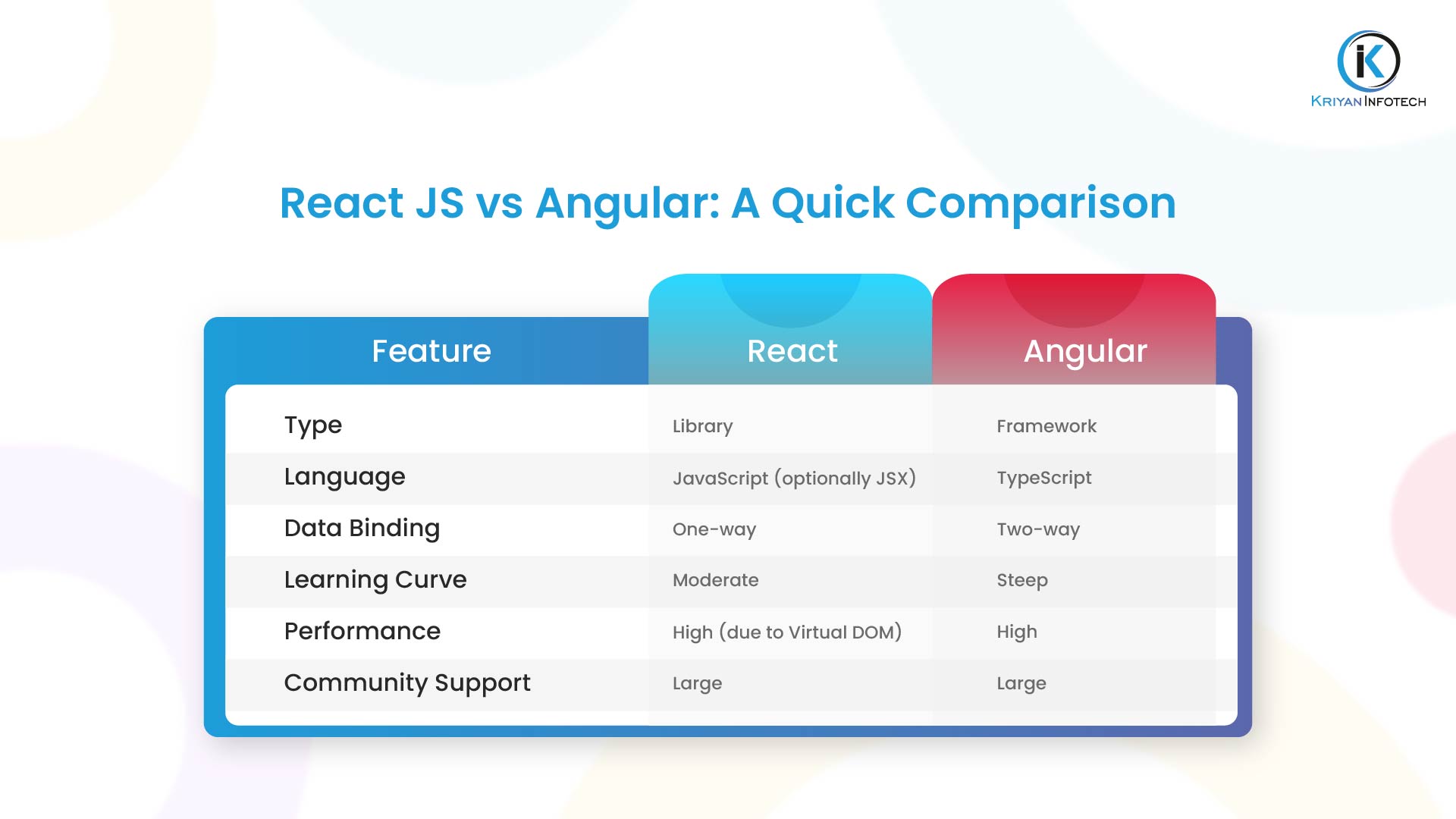 iK
KRIYAN INFOTECH

React JS vs Angular: A Quick Comparison

| Feature | React | Angular |
|---|---|---|
| Type | Library | Framework |
| Language | JavaScript (optionally JSX) | TypeScript |
| Data Binding | One-way | Two-way |
| Learning Curve | Moderate | Steep |
| Performance | High (due to Virtual DOM) | High |
| Community Support | Large | Large |